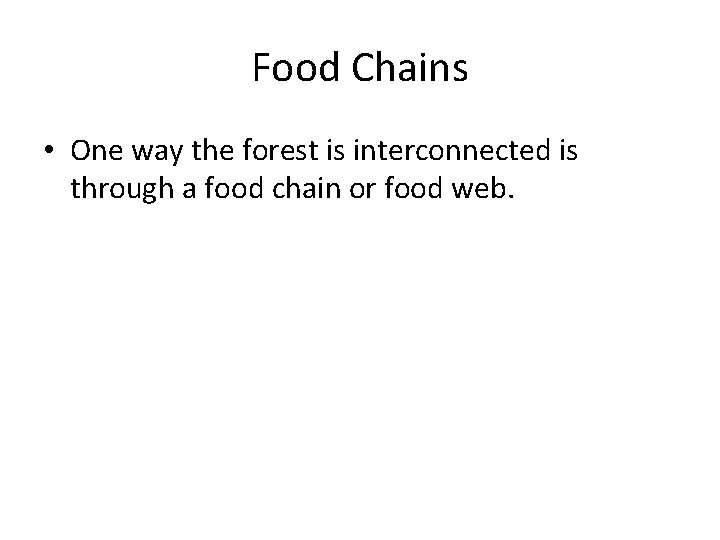 Food Chains

• One way the forest is interconnected is through a food chain or food web.